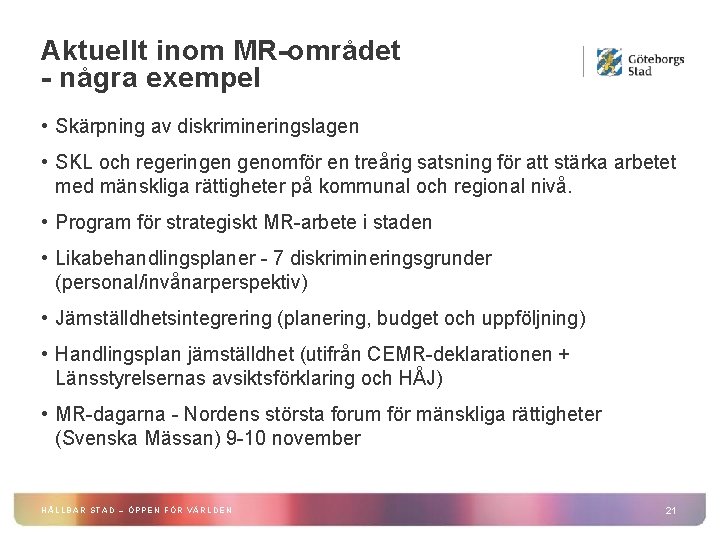 Aktuellt inom MR-området
- några exempel

Göteborgs Stad

• Skärpning av diskrimineringslagen

• SKL och regeringen genomför en treårig satsning för att stärka arbetet med mänskliga rättigheter på kommunal och regional nivå.

• Program för strategiskt MR-arbete i staden

• Likabehandlingsplaner - 7 diskrimineringsgrunder (personal/invånarperspektiv)

• Jämställdhetsintegrering (planering, budget och uppföljning)

• Handlingsplan jämställdhet (utifrån CEMR-deklarationen + Länsstyrelsernas avsiktsförklaring och HÅJ)

• MR-dagarna - Nordens största forum för mänskliga rättigheter (Svenska Mässan) 9-10 november

HÅLLBAR STAD – ÖPPEN FÖR VÄRLDEN

21